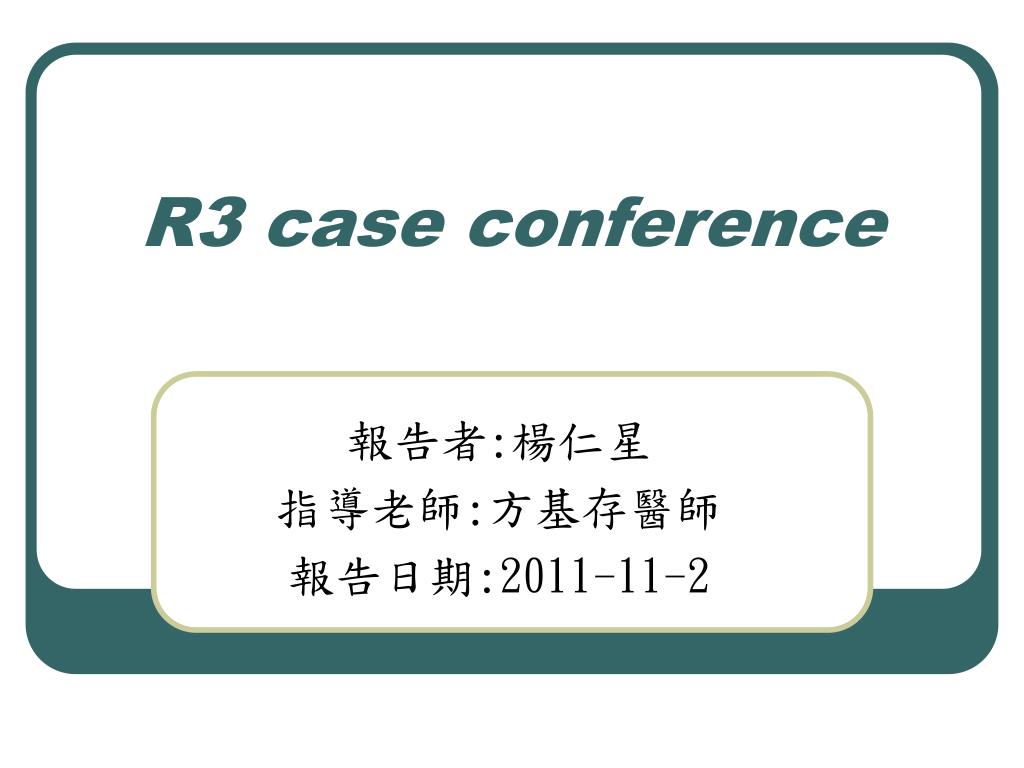 R3 case conference

報告者:楊仁星
指導老師:方基存醫師
報告日期:2011-11-2